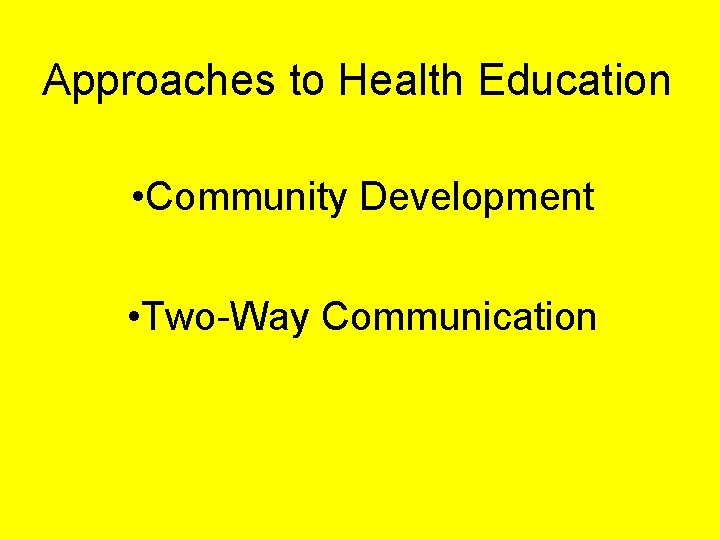 Approaches to Health Education

•Community Development

•Two-Way Communication